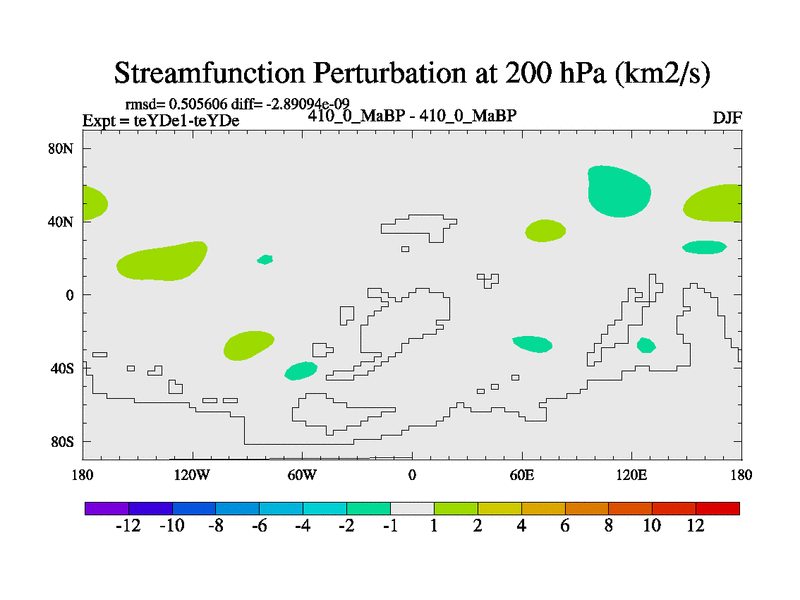 Streamfunction Perturbation at 200 hPa (km2/s)

rmsd= 0.505606 diff= -2.89094e-09
Expt = teYDe1-teYDe
410_0_MaBP - 410_0_MaBP
DJF

80N
40N
0
40S
80S

180
120W
60W
0
60E
120E
180

-12 -10 -8 -6 -4 -2 -1 1 2 4 6 8 10 12